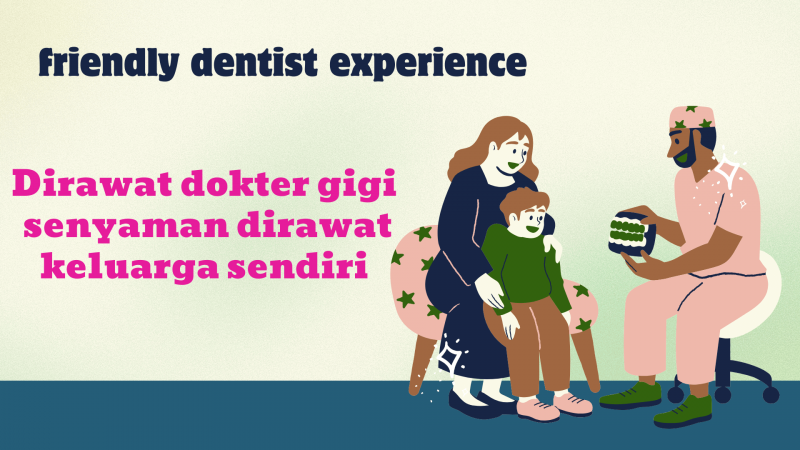 friendly dentist experience

Dirawat dokter gigi senyaman dirawat keluarga sendiri